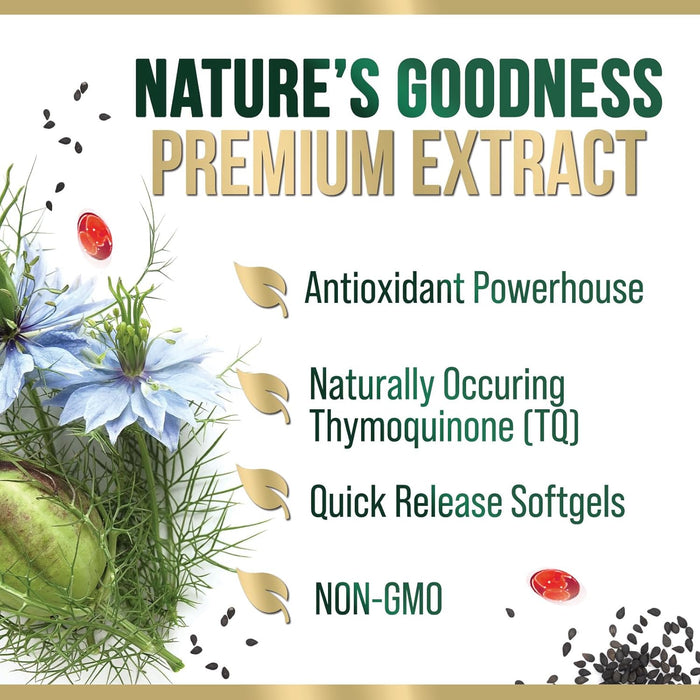 NATURE'S GOODNESS
PREMIUM EXTRACT

Antioxidant Powerhouse

Naturally Occuring Thymoquinone (TQ)

Quick Release Softgels

NON-GMO